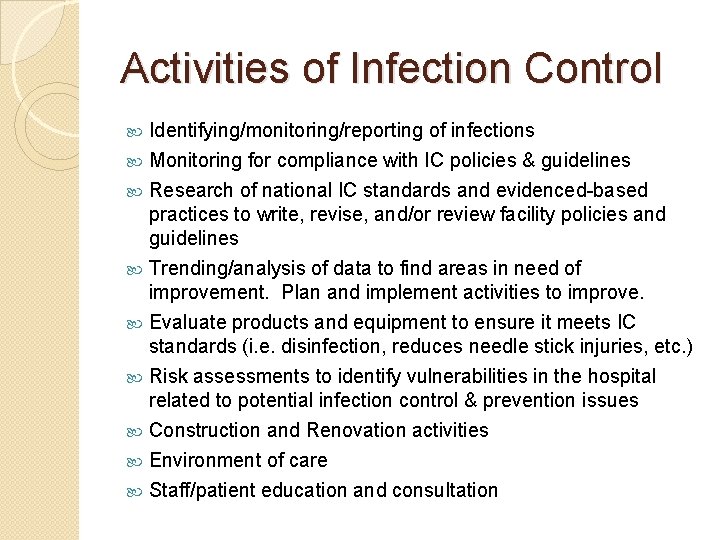 Activities of Infection Control

Identifying/monitoring/reporting of infections

Monitoring for compliance with IC policies & guidelines

Research of national IC standards and evidenced-based practices to write, revise, and/or review facility policies and guidelines

Trending/analysis of data to find areas in need of improvement. Plan and implement activities to improve.

Evaluate products and equipment to ensure it meets IC standards (i.e. disinfection, reduces needle stick injuries, etc.)

Risk assessments to identify vulnerabilities in the hospital related to potential infection control & prevention issues

Construction and Renovation activities

Environment of care

Staff/patient education and consultation